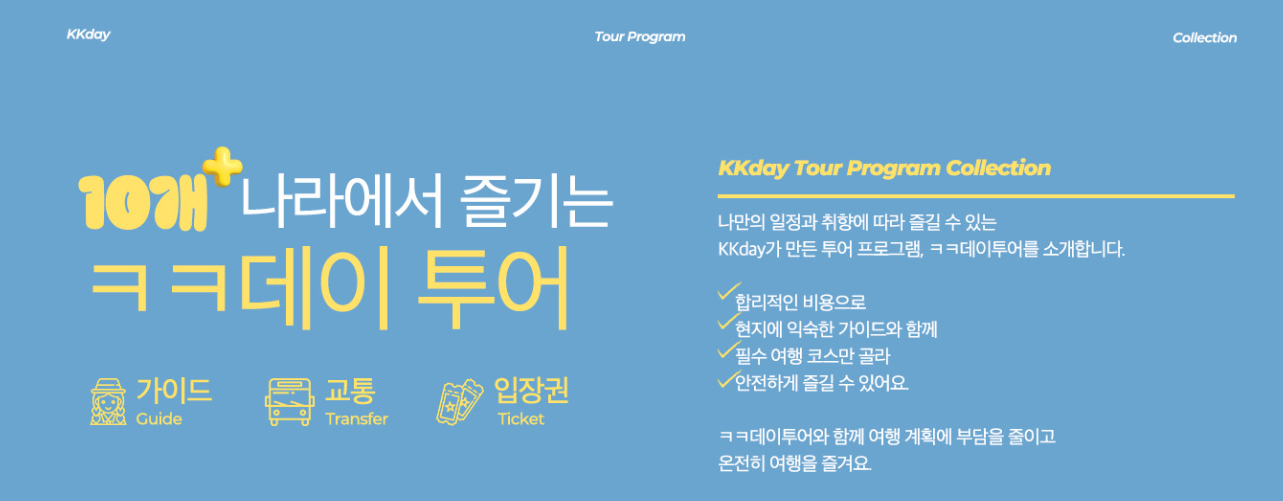 KKday

Tour Program

Collection

10개+ 나라에서 즐기는
ㅋㅋ데이 투어

가이드
Guide

교통
Transfer

입장권
Ticket

KKday Tour Program Collection

나만의 일정과 취향에 따라 즐길 수 있는
KKday가 만든 투어 프로그램, ㅋㅋ데이투어를 소개합니다.

합리적인 비용으로
현지에 익숙한 가이드와 함께
필수 여행 코스만 골라
안전하게 즐길 수 있어요.

ㅋㅋ데이투어와 함께 여행 계획에 부담을 줄이고
온전히 여행을 즐겨요.